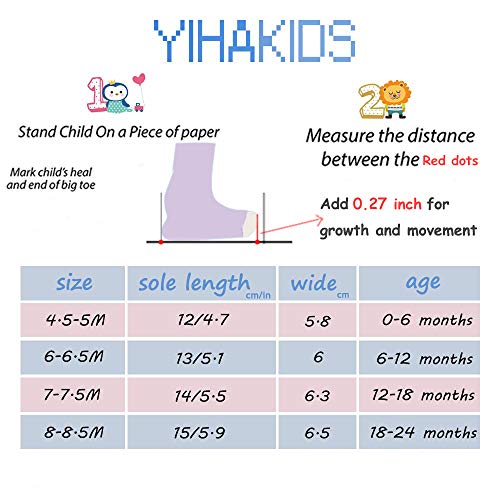 YIHAKIDS

1

Stand Child On a Piece of paper

Mark child's heal and end of big toe

2

Measure the distance between the Red dots

Add 0.27 inch for growth and movement

| size | sole length cm/in | wide cm | age |
|---|---|---|---|
| 4.5-5M | 12/4.7 | 5.8 | 0-6 months |
| 6-6.5M | 13/5.1 | 6 | 6-12 months |
| 7-7.5M | 14/5.5 | 6.3 | 12-18 months |
| 8-8.5M | 15/5.9 | 6.5 | 18-24 months |